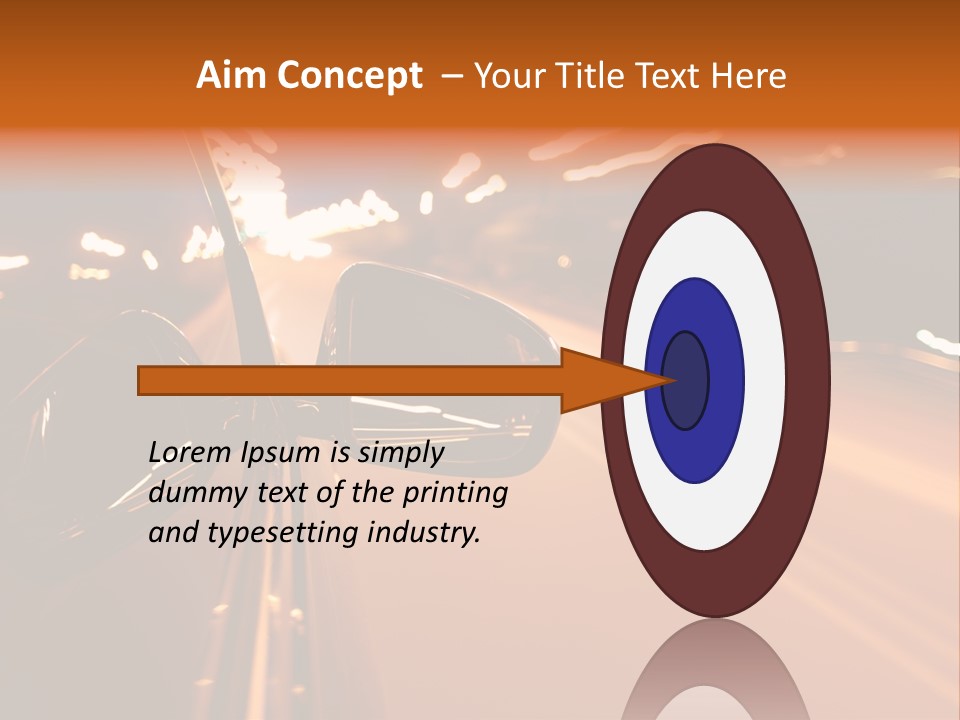 Aim Concept – Your Title Text Here

Lorem Ipsum is simply dummy text of the printing and typesetting industry.